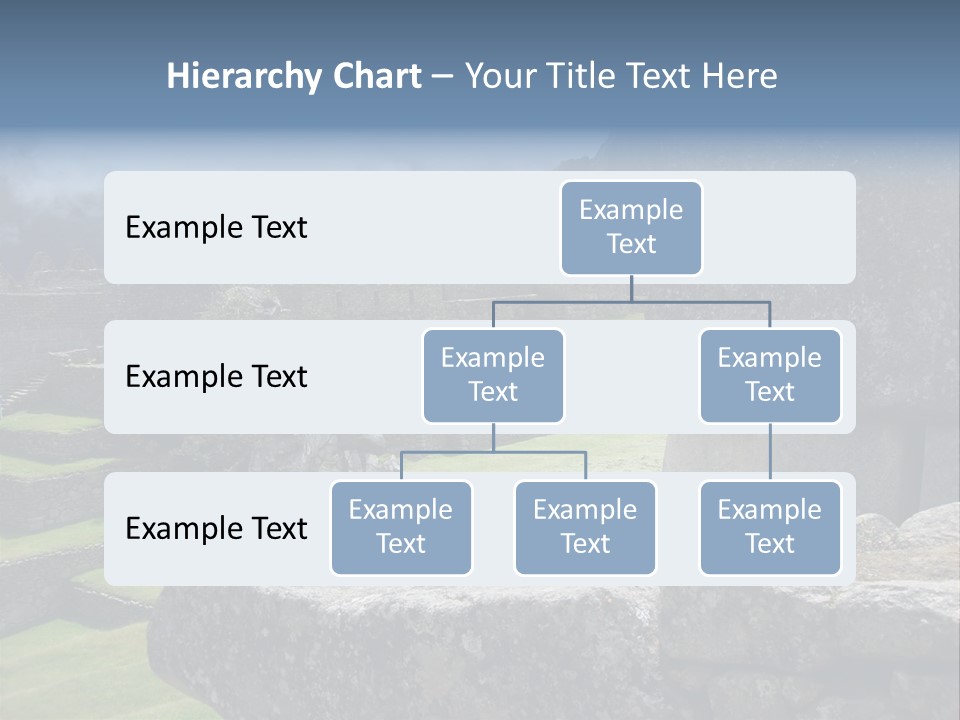 Hierarchy Chart – Your Title Text Here

Example Text

Example Text

Example Text

Example Text

Example Text

Example Text

Example Text

Example Text

Example Text